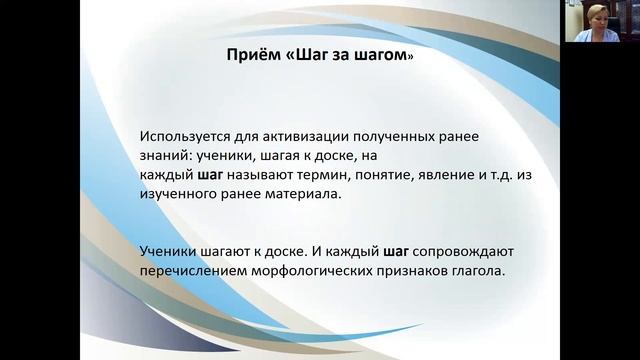 Приём «Шаг за шагом»

Используется для активизации полученных ранее знаний: ученики, шагая к доске, на каждый шаг называют термин, понятие, явление и т.д. из изученного ранее материала.

Ученики шагают к доске. И каждый шаг сопровождают перечислением морфологических признаков глагола.